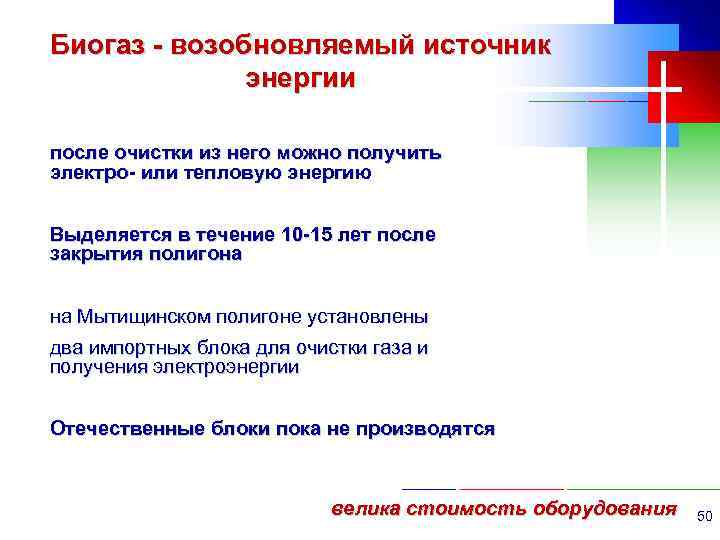 Биогаз - возобновляемый источник энергии

после очистки из него можно получить электро- или тепловую энергию

Выделяется в течение 10-15 лет после закрытия полигона

на Мытищинском полигоне установлены

два импортных блока для очистки газа и получения электроэнергии

Отечественные блоки пока не производятся

велика стоимость оборудования

50